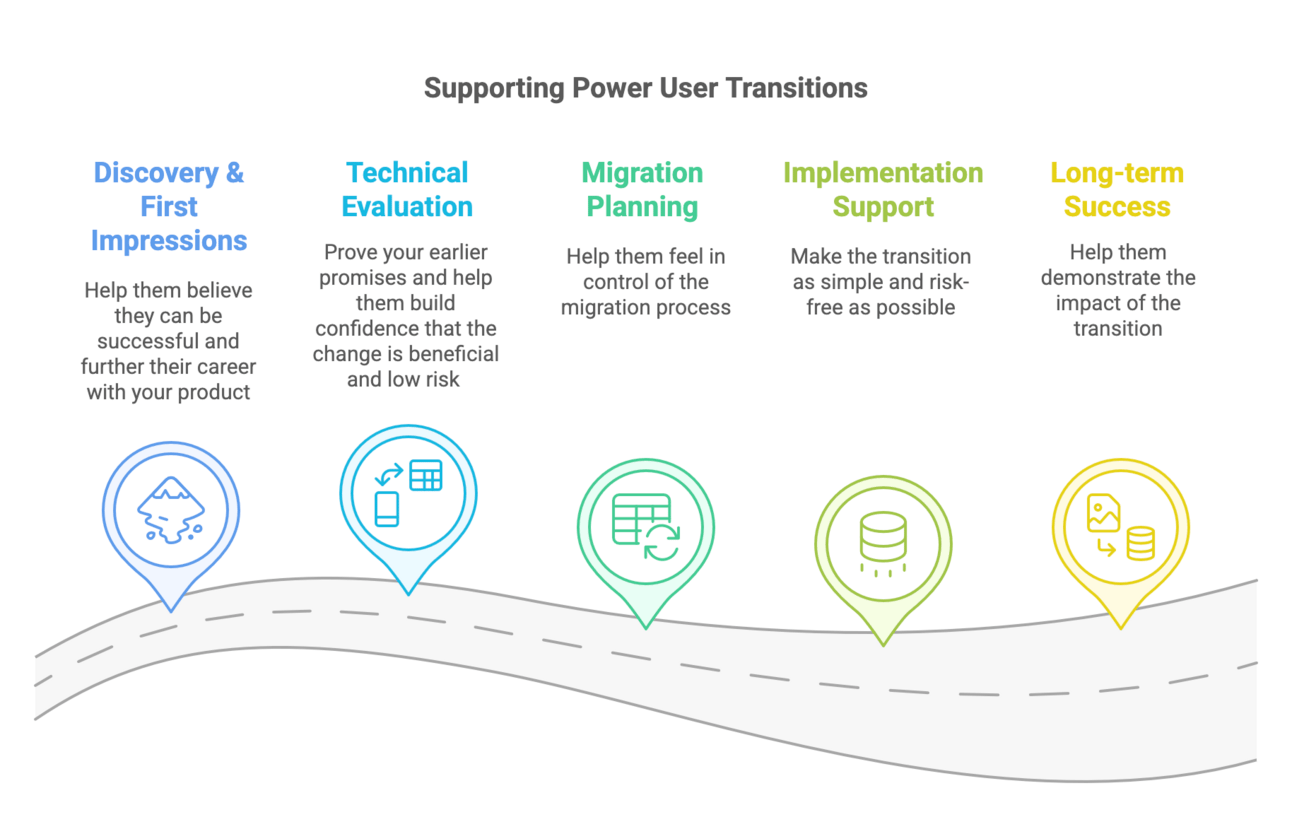 Supporting Power User Transitions

Discovery & First Impressions

Help them believe they can be successful and further their career with your product

Technical Evaluation

Prove your earlier promises and help them build confidence that the change is beneficial and low risk

Migration Planning

Help them feel in control of the migration process

Implementation Support

Make the transition as simple and risk-free as possible

Long-term Success

Help them demonstrate the impact of the transition